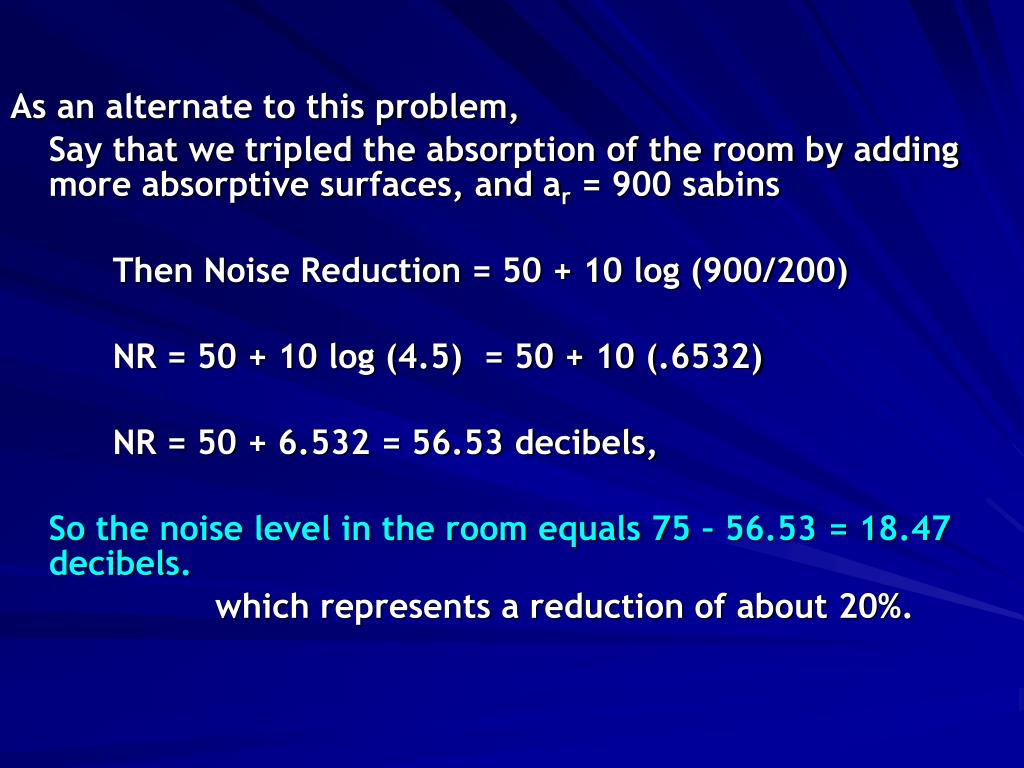 As an alternate to this problem,

Say that we tripled the absorption of the room by adding more absorptive surfaces, and $a_r$ = 900 sabins

Then Noise Reduction = 50 + 10 log (900/200)

NR = 50 + 10 log (4.5) = 50 + 10 (.6532)

NR = 50 + 6.532 = 56.53 decibels,

So the noise level in the room equals 75 – 56.53 = 18.47 decibels.

which represents a reduction of about 20%.